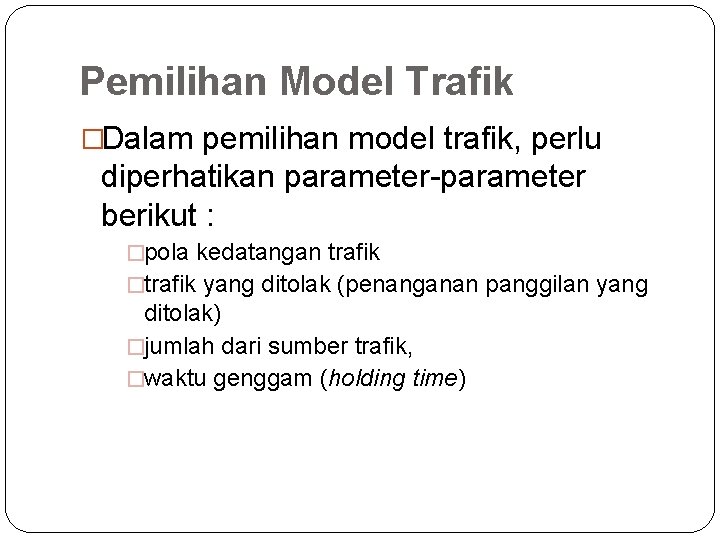 Pemilihan Model Trafik

□Dalam pemilihan model trafik, perlu diperhatikan parameter-parameter berikut :

□pola kedatangan trafik

□trafik yang ditolak (penanganan panggilan yang ditolak)

□jumlah dari sumber trafik,

□waktu genggam (holding time)